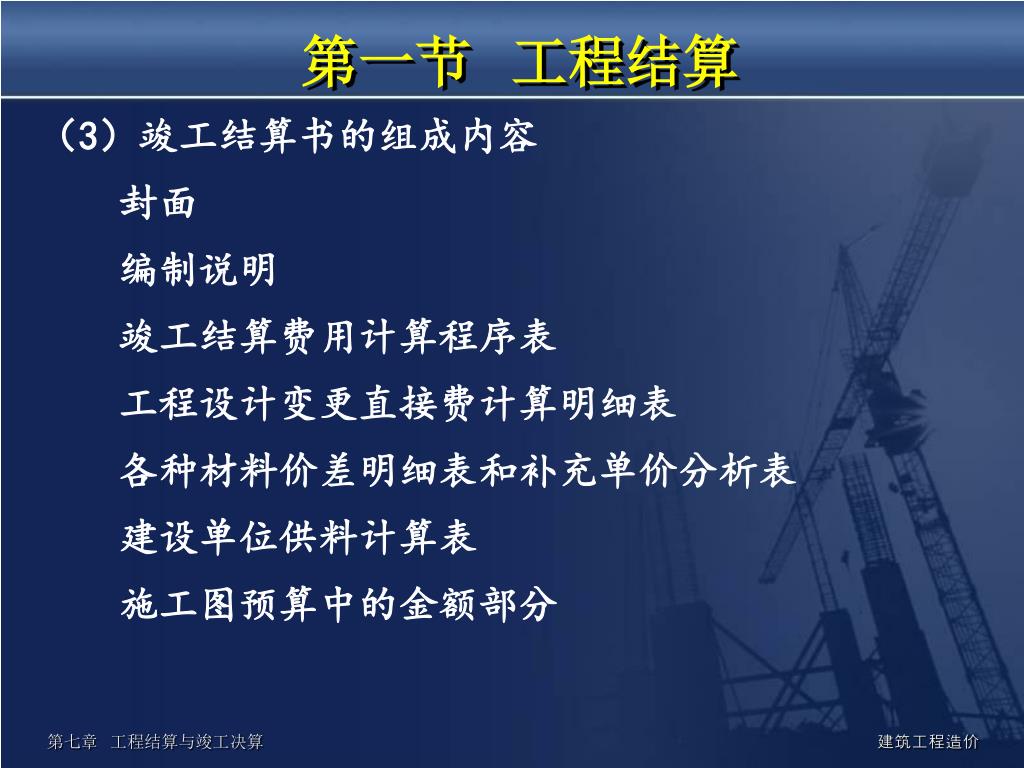 第一节 工程结算

(3) 竣工结算书的组成内容

封面

编制说明

竣工结算费用计算程序表

工程设计变更直接费计算明细表

各种材料价差明细表和补充单价分析表

建设单位供料计算表

施工图预算中的金额部分

第七章 工程结算与竣工决算

建筑工程造价